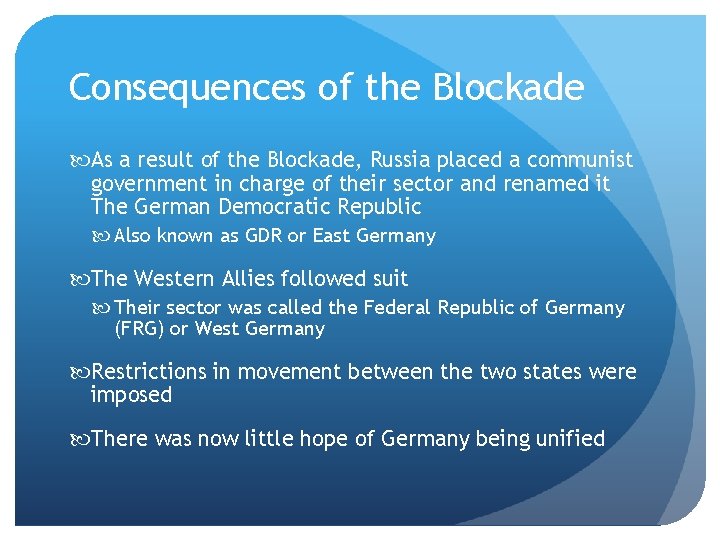 Consequences of the Blockade

As a result of the Blockade, Russia placed a communist government in charge of their sector and renamed it The German Democratic Republic

Also known as GDR or East Germany

The Western Allies followed suit

Their sector was called the Federal Republic of Germany (FRG) or West Germany

Restrictions in movement between the two states were imposed

There was now little hope of Germany being unified